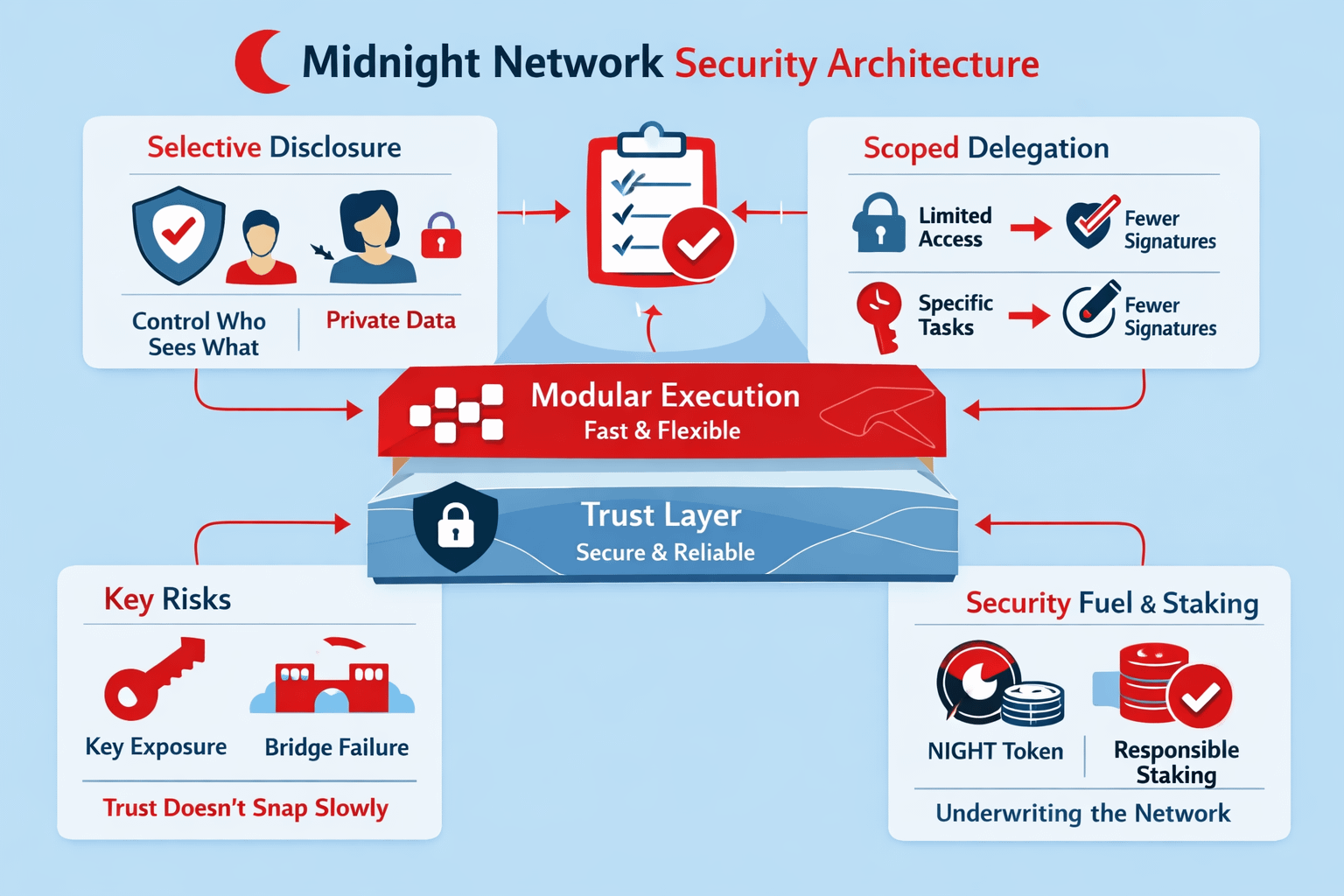 Midnight Network Security Architecture

Selective Disclosure

Control Who Sees What

Private Data

Scoped Delegation

Limited Access

Fewer Signatures

Specific Tasks

Fewer Signatures

Modular Execution
Fast & Flexible

Trust Layer
Secure & Reliable

Key Risks

Key Exposure

Bridge Failure

Trust Doesn't Snap Slowly

Security Fuel & Staking

NIGHT Token

Responsible Staking

Underwriting the Network